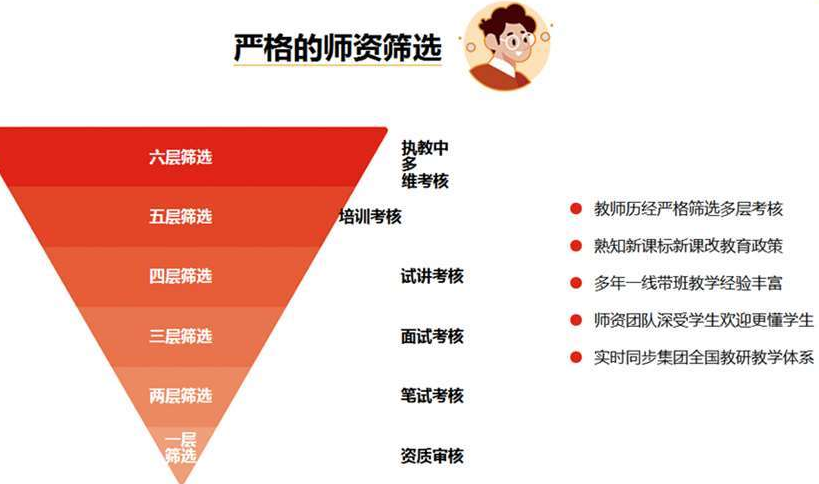 严格的师资筛选

六层筛选
执教中多维考核

五层筛选
培训考核

四层筛选
试讲考核

三层筛选
面试考核

两层筛选
笔试考核

一层筛选
资质审核

教师历经严格筛选多层考核
熟知新课标新课改教育政策
多年一线带班教学经验丰富
师资团队深受学生欢迎更懂学生
实时同步集团全国教研教学体系